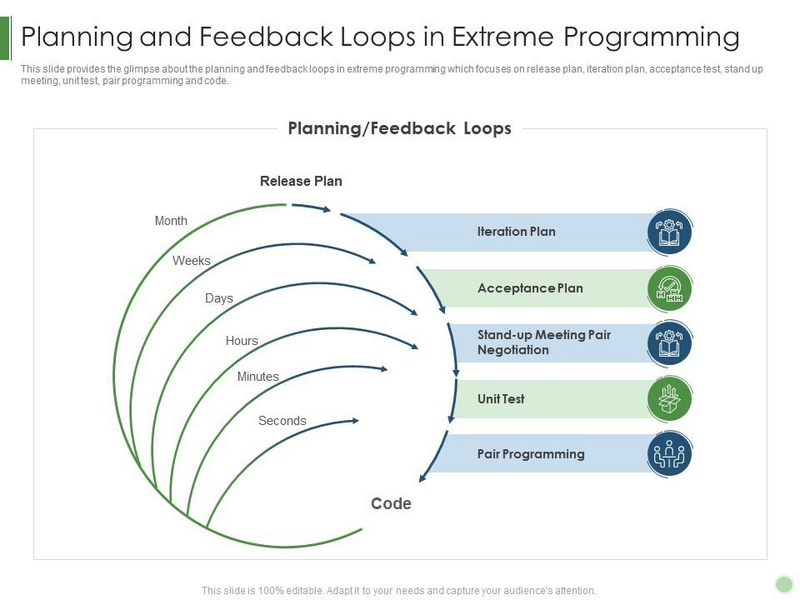 Planning and Feedback Loops in Extreme Programming

This slide provides the glimpse about the planning and feedback loops in extreme programming which focuses on release plan, iteration plan, acceptance test, stand up meeting, unit test, pair programming and code.

Planning/Feedback Loops

Release Plan

Month

Weeks

Days

Hours

Minutes

Seconds

Code

Iteration Plan

Acceptance Plan

Stand-up Meeting Pair Negotiation

Unit Test

Pair Programming

This slide is 100% editable. Adapt it to your needs and capture your audience's attention.